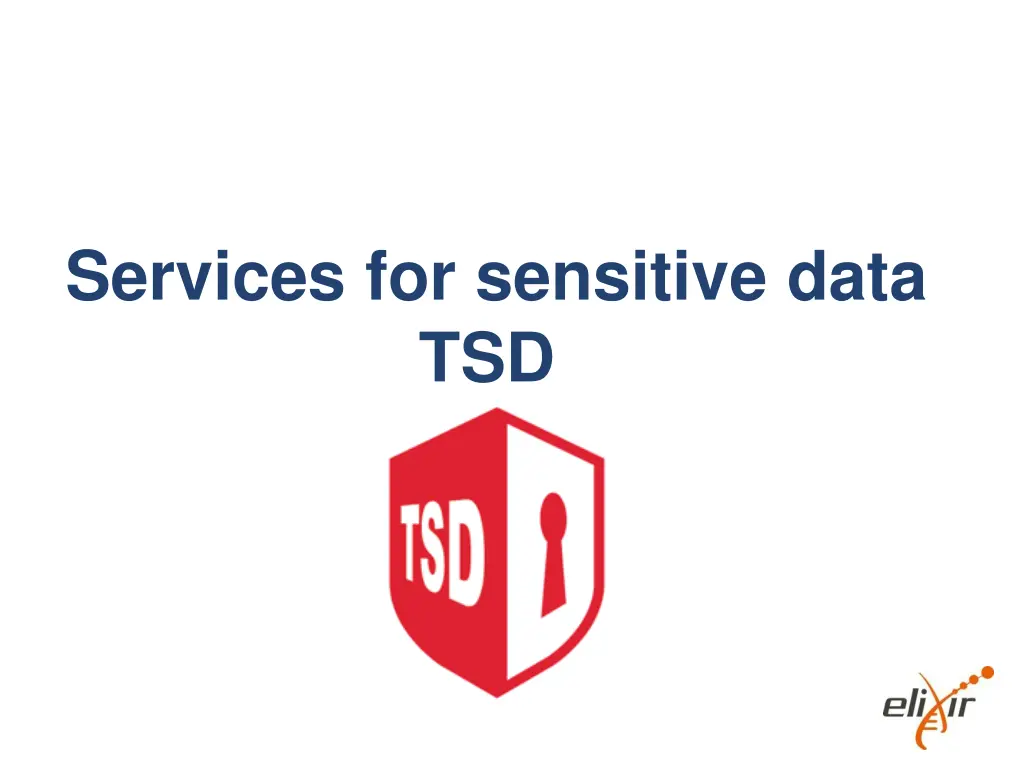 Services for sensitive data
TSD

TSD

elixir